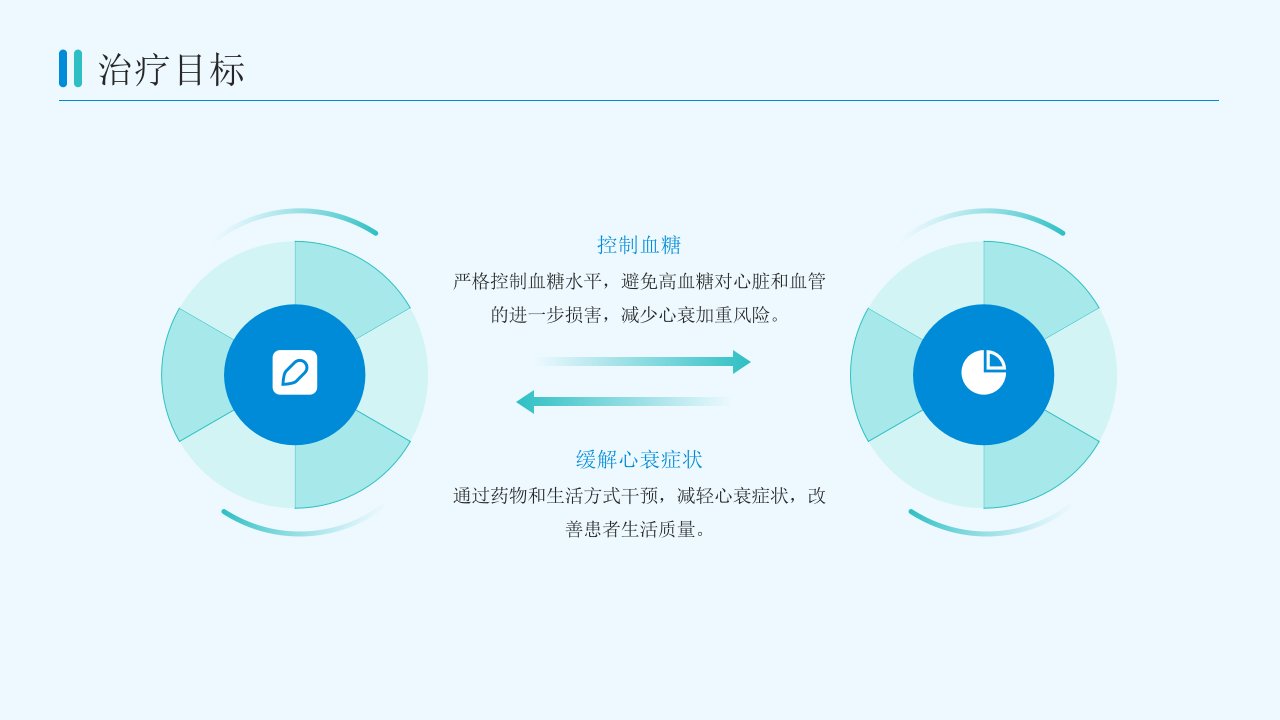 治疗目标

控制血糖

严格控制血糖水平，避免高血糖对心脏和血管的进一步损害，减少心衰加重风险。

缓解心衰症状

通过药物和生活方式干预，减轻心衰症状，改善患者生活质量。